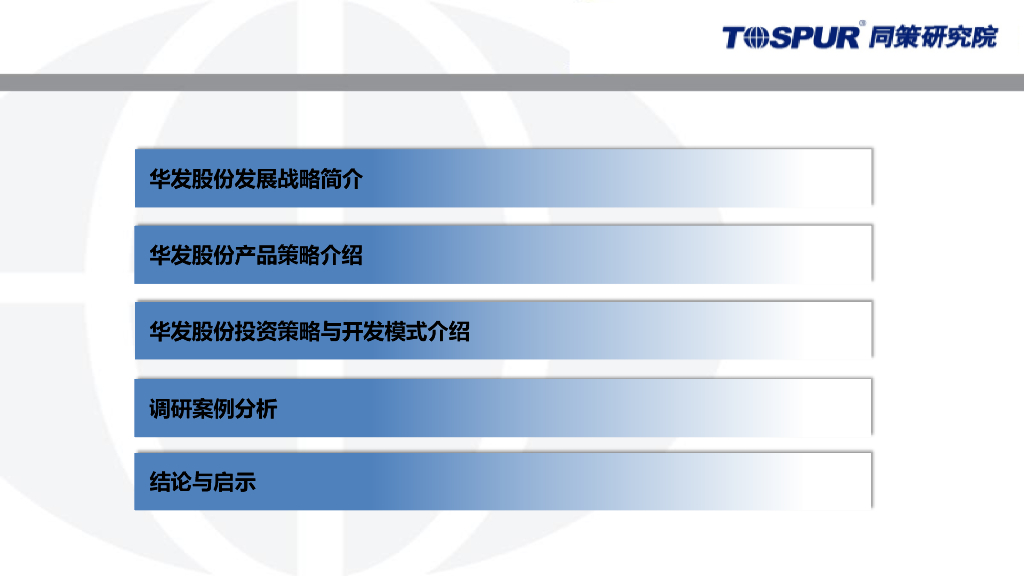 TOSPUR® 同策研究院

华发股份发展战略简介

华发股份产品策略介绍

华发股份投资策略与开发模式介绍

调研案例分析

结论与启示